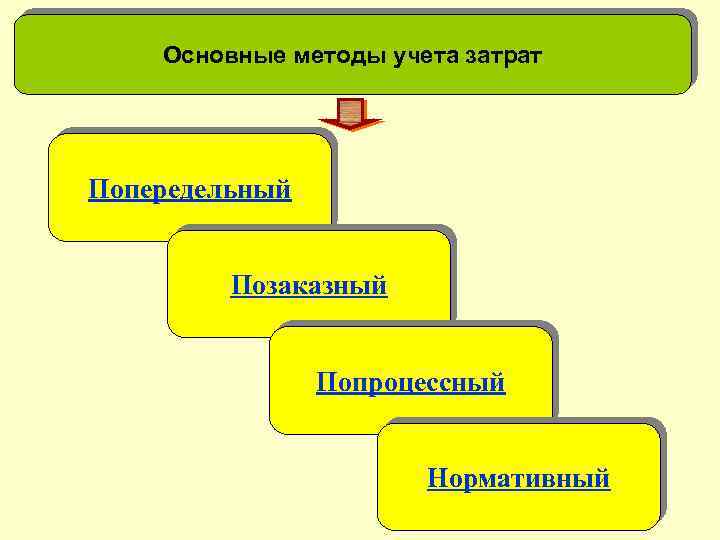 Основные методы учета затрат

Попередельный

Позаказный

Попроцессный

Нормативный